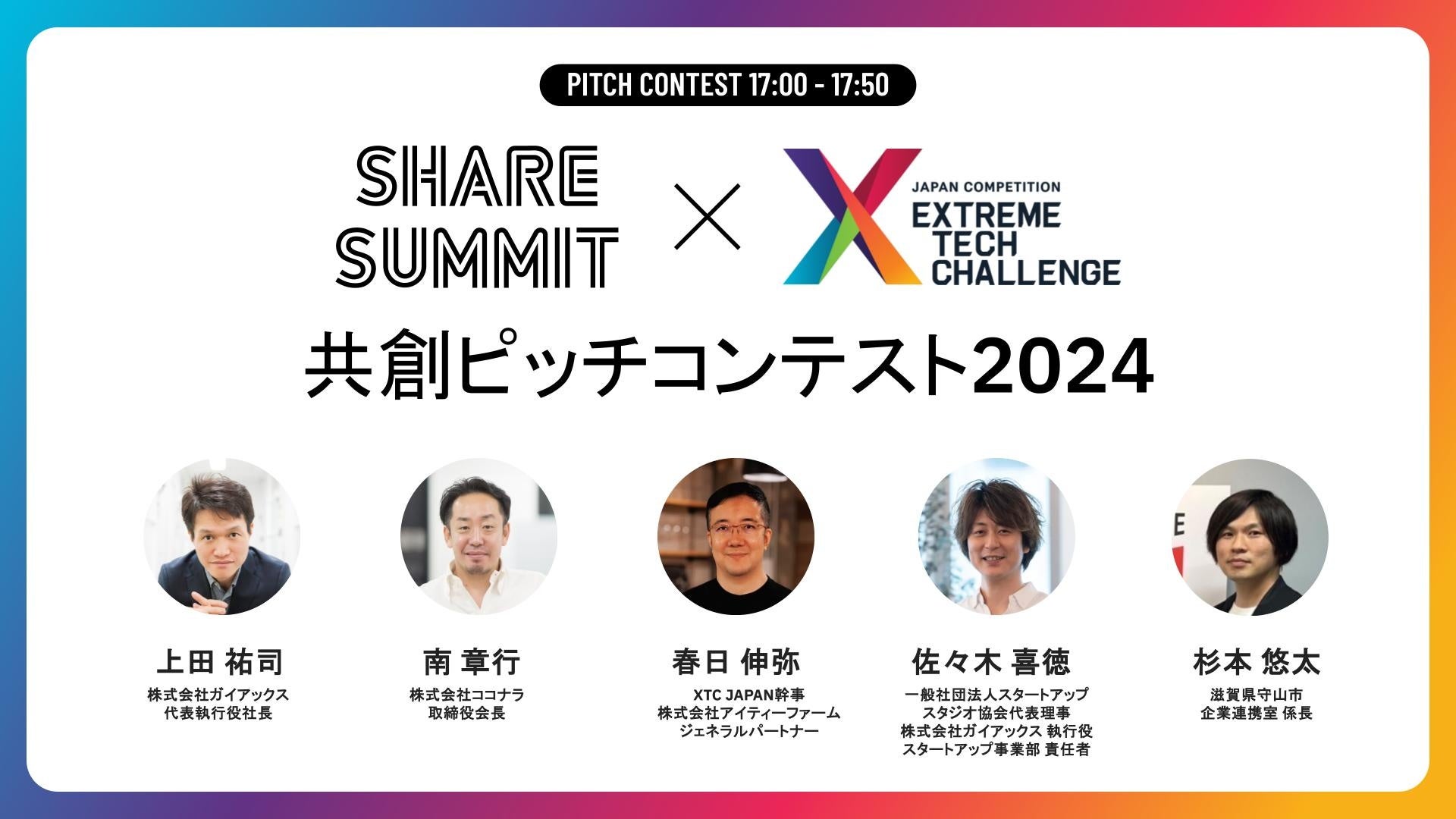 PITCH CONTEST 17:00 - 17:50

SHARE SUMMIT × JAPAN COMPETITION EXTREME TECH CHALLENGE

共創ピッチコンテスト2024

上田 祐司
株式会社ガイアックス
代表執行役社長

南 章行
株式会社ココナラ
取締役会長

春日 伸弥
XTC JAPAN幹事
株式会社アイティーファーム
ジェネラルパートナー

佐々木 喜徳
一般社団法人スタートアップ
スタジオ協会代表理事
株式会社ガイアックス 執行役
スタートアップ事業部 責任者

杉本 悠太
滋賀県守山市
企業連携室 係長